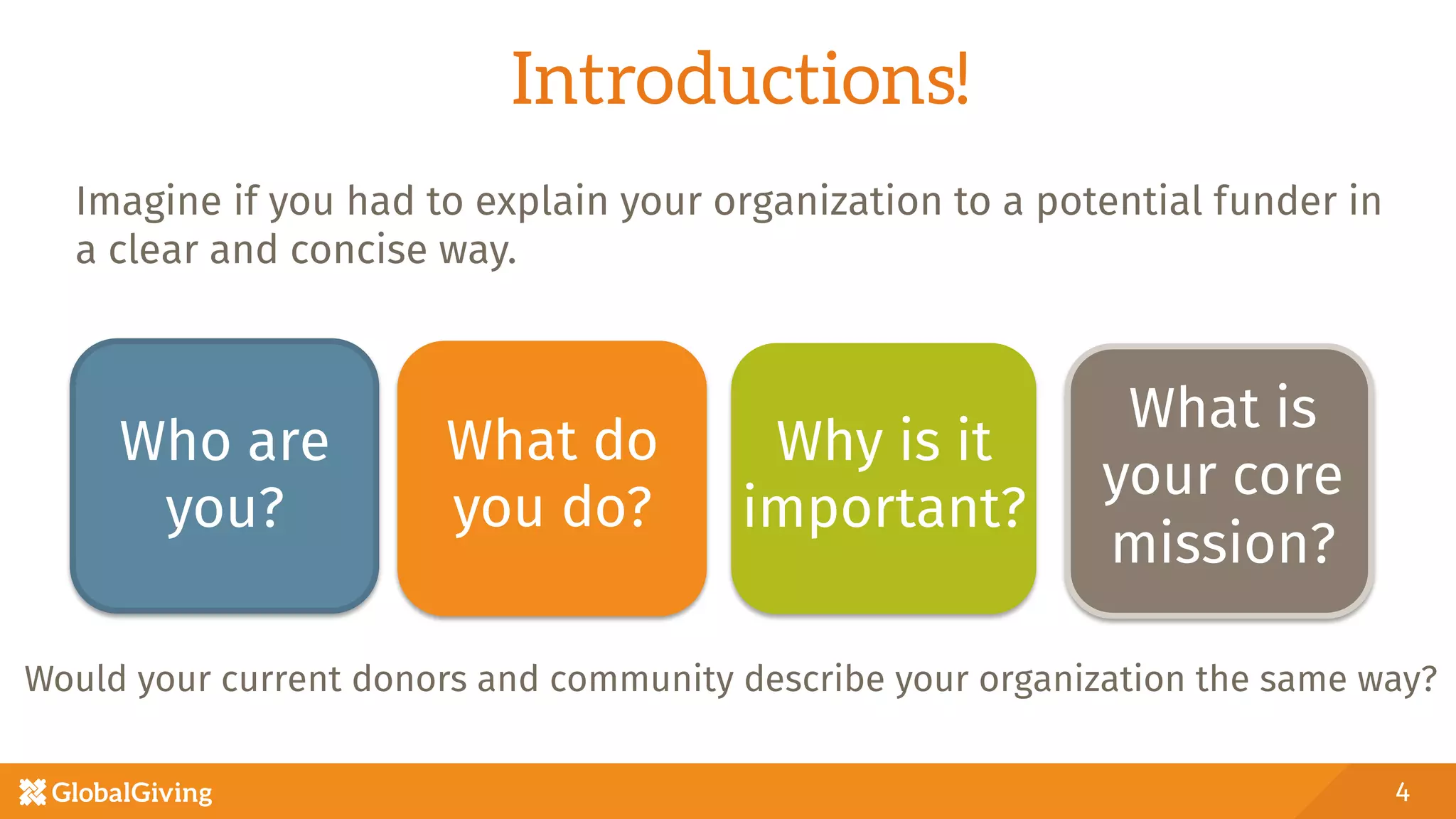 Introductions!

Imagine if you had to explain your organization to a potential funder in a clear and concise way.

Who are you?

What do you do?

Why is it important?

What is your core mission?

Would your current donors and community describe your organization the same way?

GlobalGiving

4